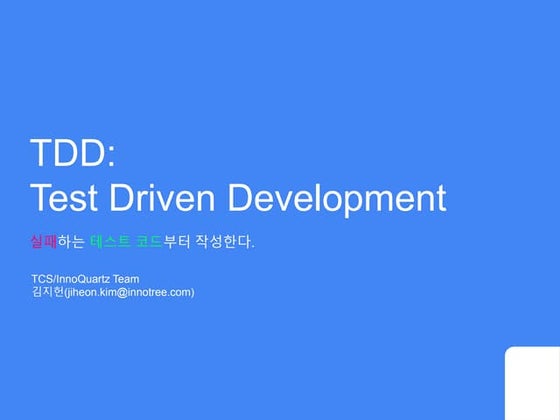 TDD:
Test Driven Development

실패하는 테스트 코드부터 작성한다.

TCS/InnoQuartz Team
김지헌(jiheon.kim@innotree.com)